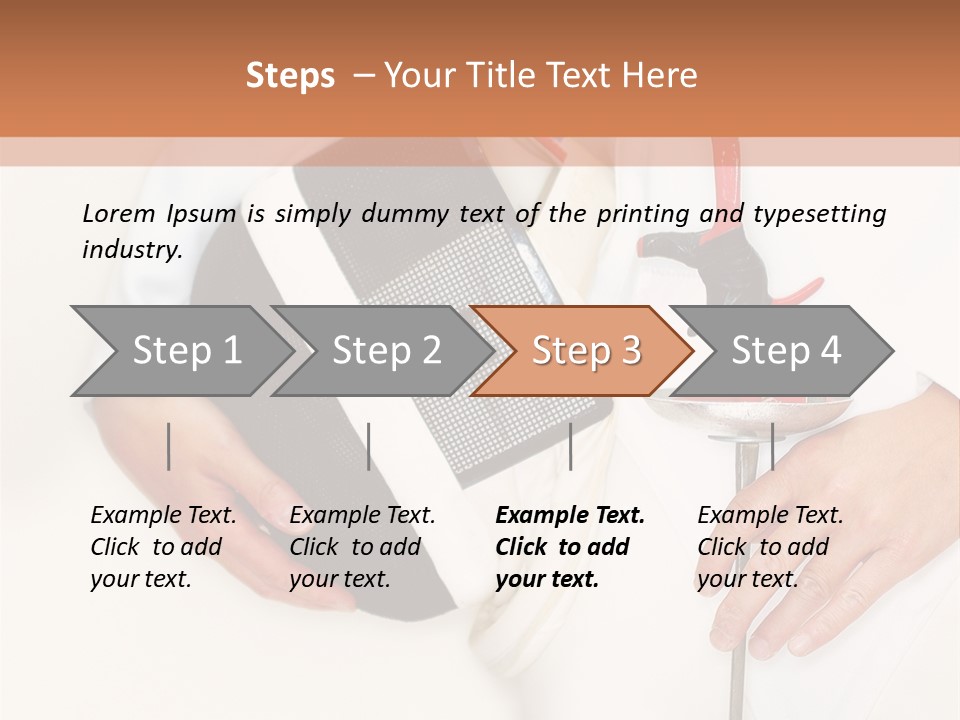 Steps – Your Title Text Here

Lorem Ipsum is simply dummy text of the printing and typesetting industry.

Step 1

Step 2

Step 3

Step 4

Example Text. Click to add your text.

Example Text. Click to add your text.

Example Text. Click to add your text.

Example Text. Click to add your text.